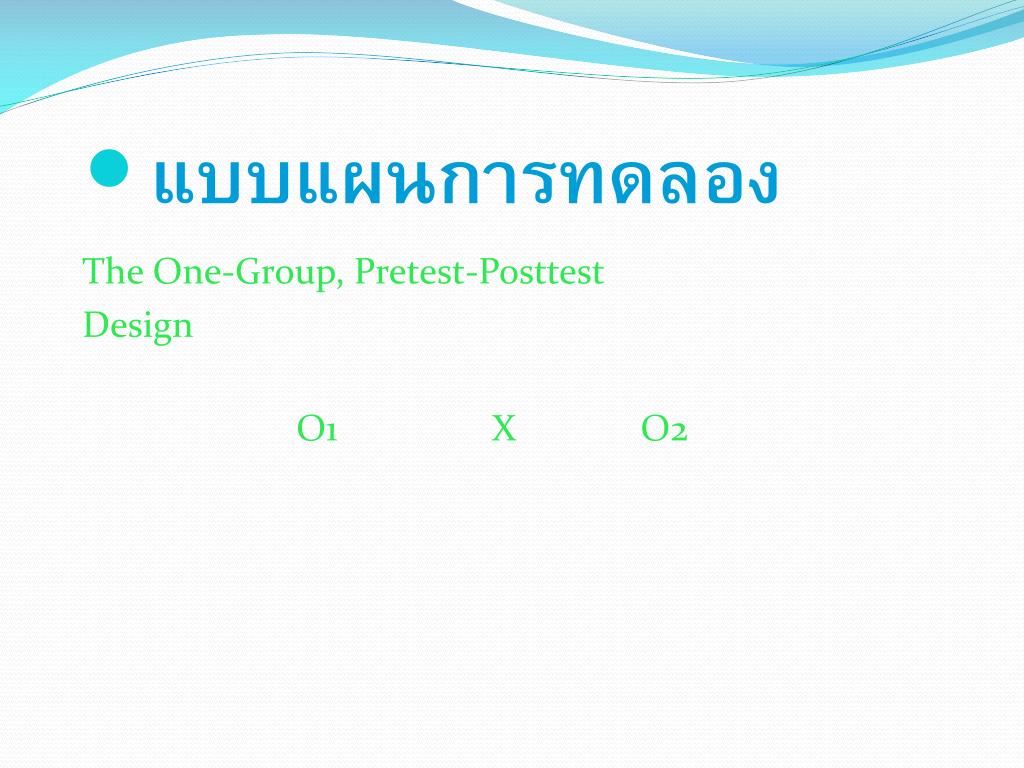 แบบแผนการทดลอง

The One-Group, Pretest-Posttest Design

O1 X O2